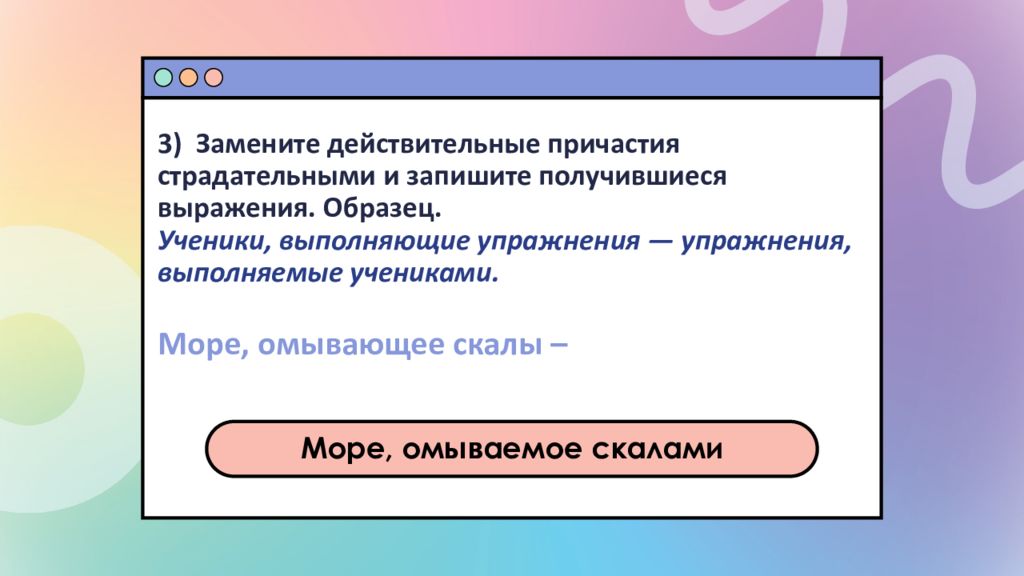 3) Замените действительные причастия страдательными и запишите получившиеся выражения. Образец.

Ученики, выполняющие упражнения — упражнения, выполняемые учениками.

Море, омывающее скалы –

Море, омываемое скалами